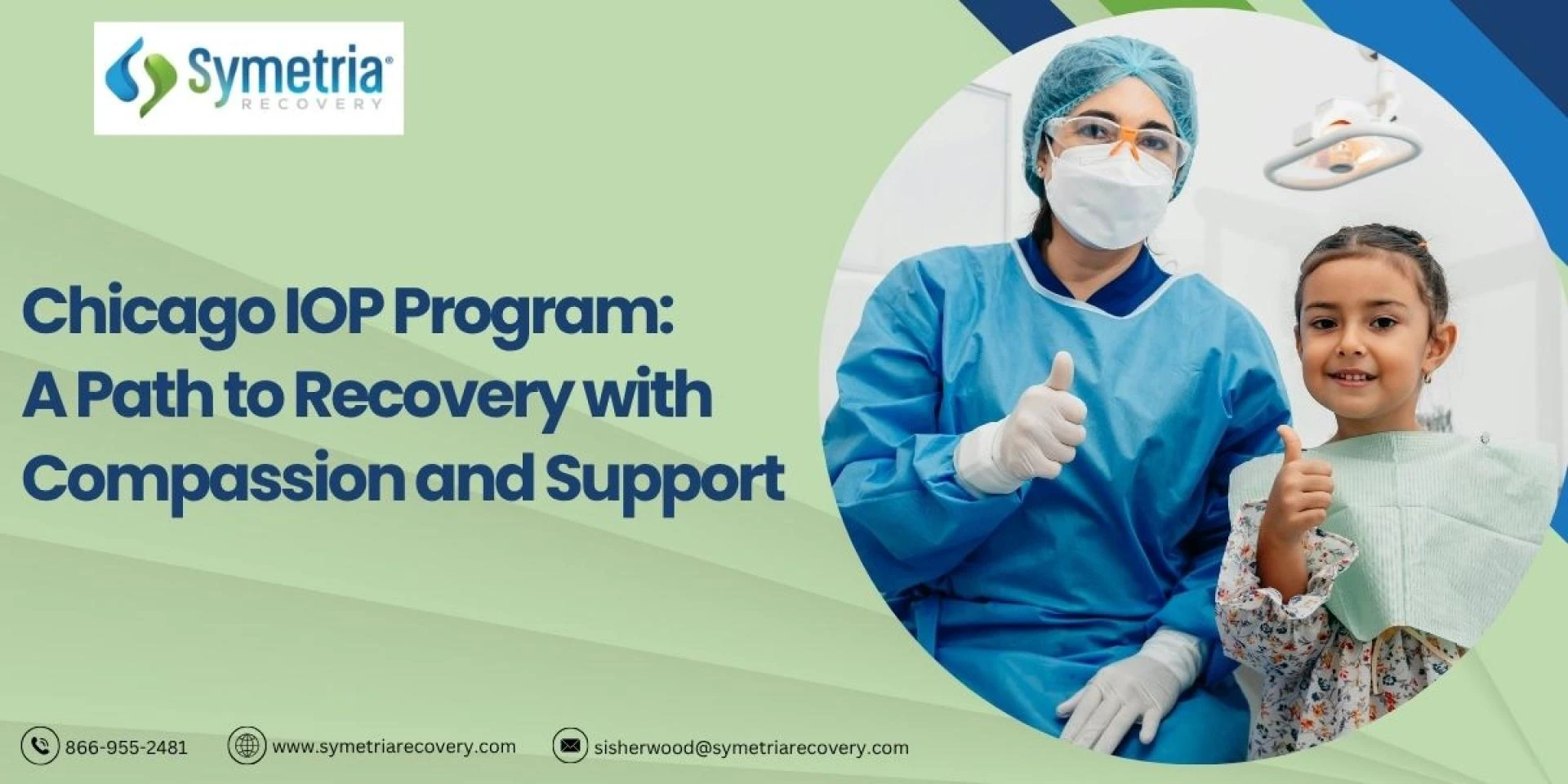 Symetria®
RECOVERY

Chicago IOP Program: A Path to Recovery with Compassion and Support

866-955-2481
www.symetriarecovery.com
sisherwood@symetriarecovery.com